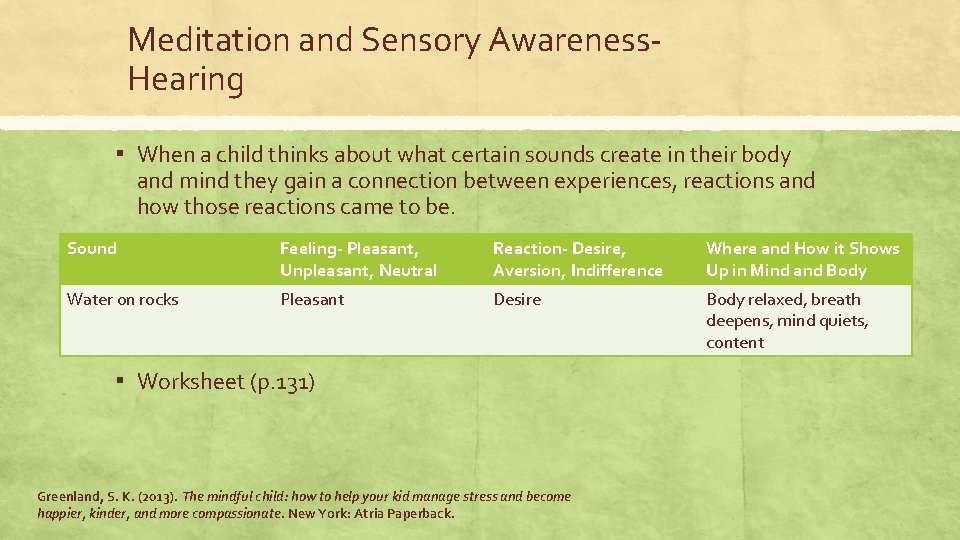 Meditation and Sensory Awareness- Hearing

▪ When a child thinks about what certain sounds create in their body and mind they gain a connection between experiences, reactions and how those reactions came to be.

| Sound | Feeling- Pleasant, Unpleasant, Neutral | Reaction- Desire, Aversion, Indifference | Where and How it Shows Up in Mind and Body |
|---|---|---|---|
| Water on rocks | Pleasant | Desire | Body relaxed, breath deepens, mind quiets, content |

▪ Worksheet (p.131)

Greenland, S. K. (2013). The mindful child: how to help your kid manage stress and become happier, kinder, and more compassionate. New York: Atria Paperback.